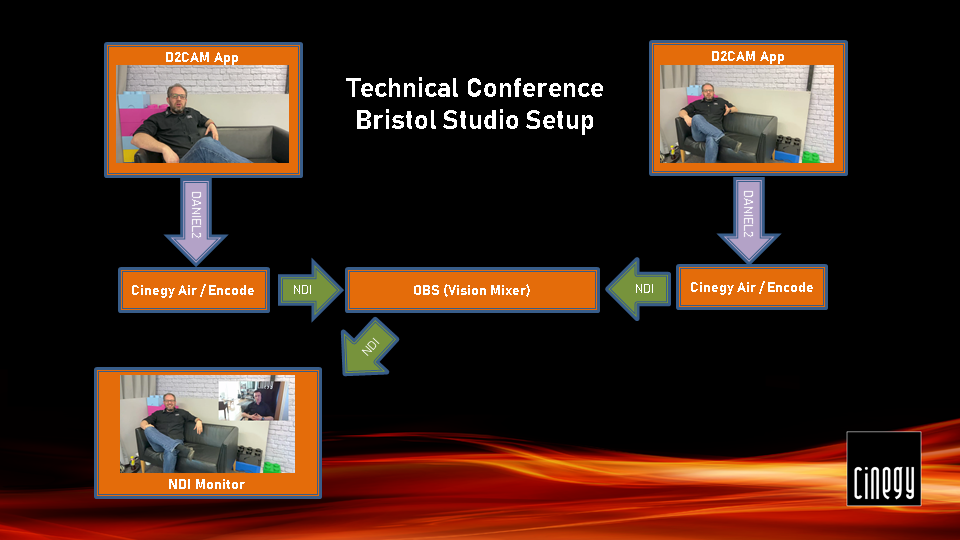 D2CAM App

Technical Conference
Bristol Studio Setup

D2CAM App

DANIEL2

DANIEL2

Cinegy Air / Encode

NDI

OBS (Vision Mixer)

NDI

Cinegy Air / Encode

NDI

NDI Monitor

Cinegy